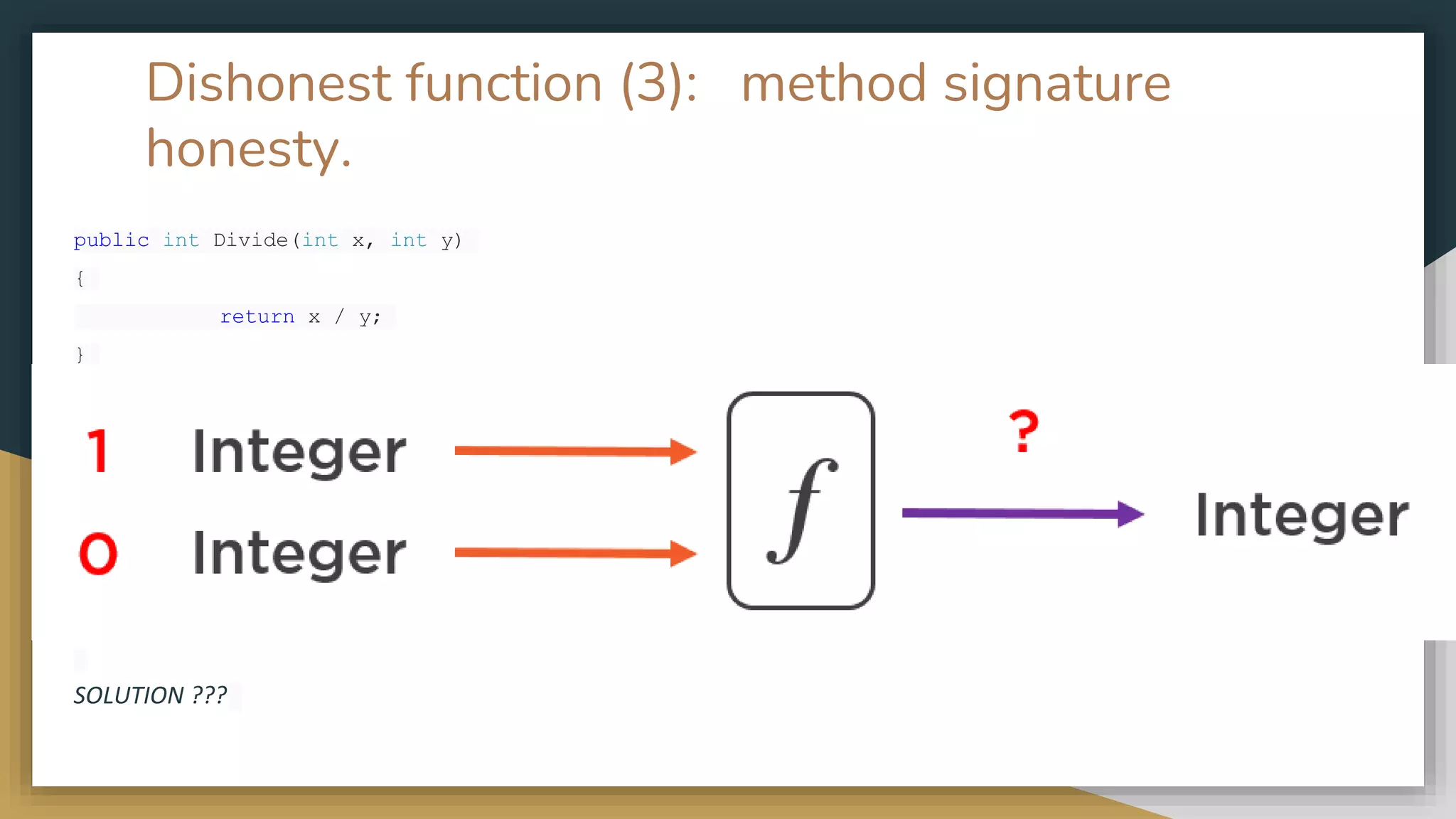 Dishonest function (3): method signature honesty.

public int Divide(int x, int y)
{
return x / y;
}

1 Integer
0 Integer

$f$

?

Integer

SOLUTION ???